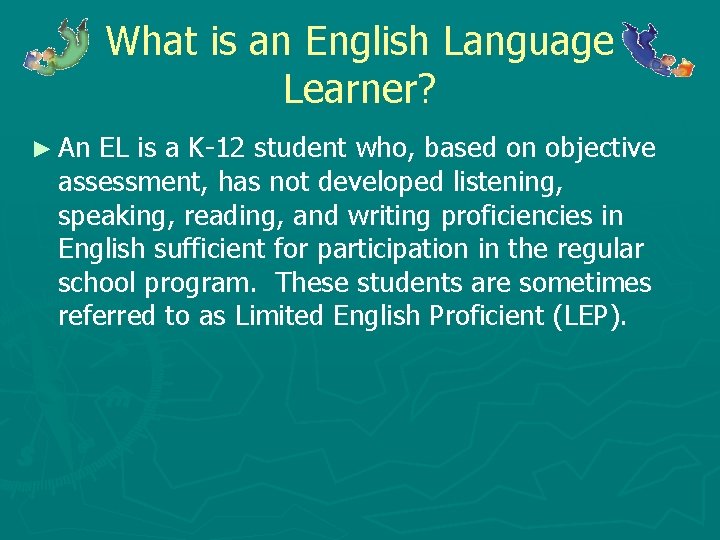 What is an English Language Learner?

► An EL is a K-12 student who, based on objective assessment, has not developed listening, speaking, reading, and writing proficiencies in English sufficient for participation in the regular school program.  These students are sometimes referred to as Limited English Proficient (LEP).